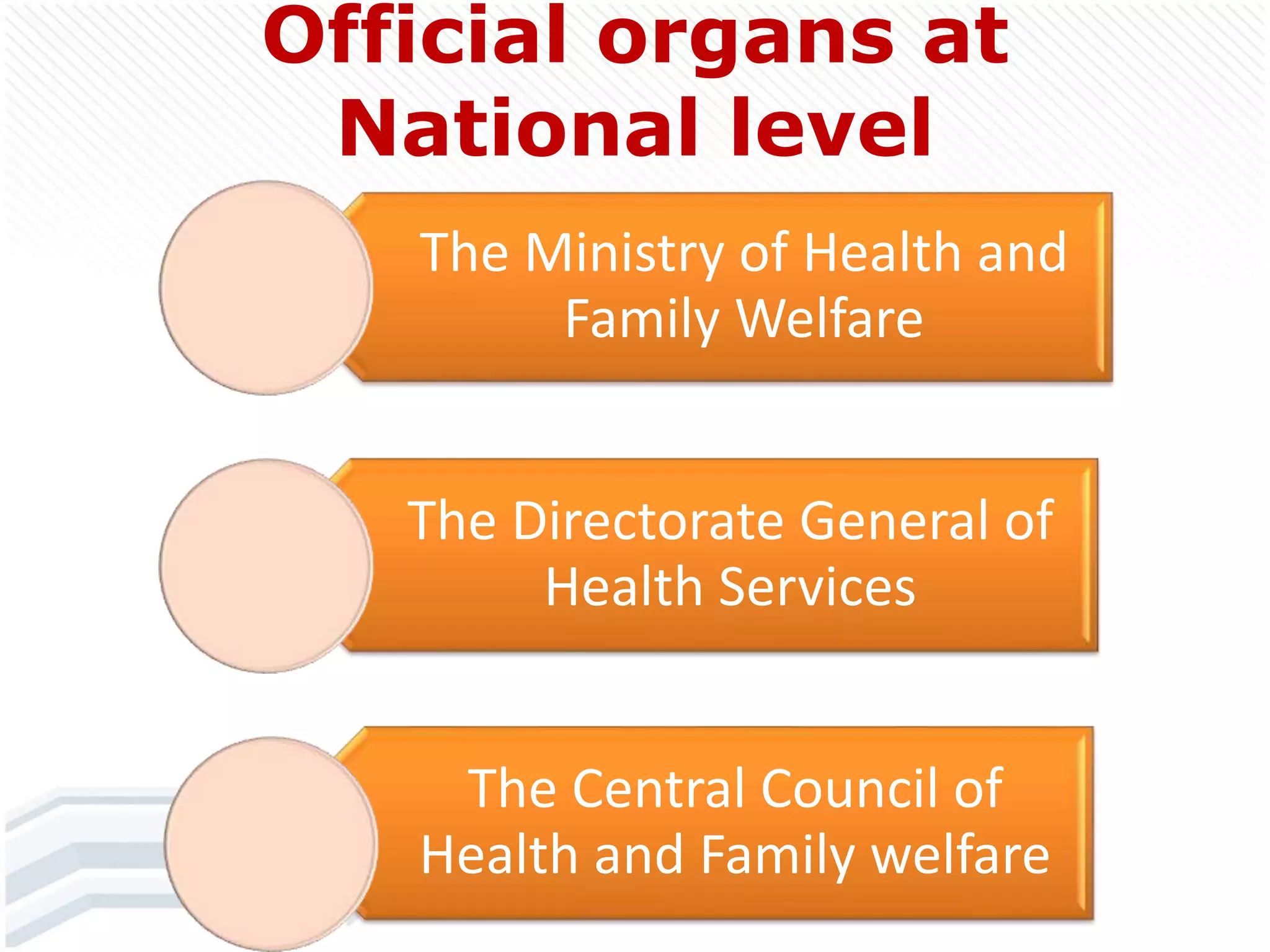 Official organs at National level

The Ministry of Health and Family Welfare

The Directorate General of Health Services

The Central Council of Health and Family welfare